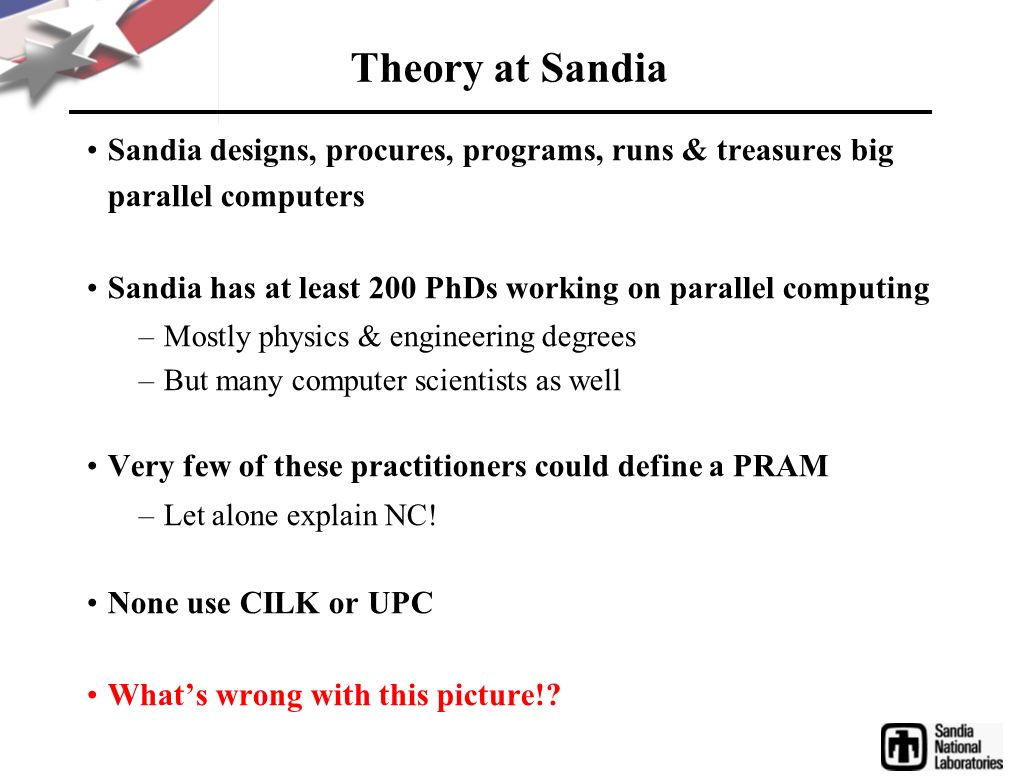 Theory at Sandia

• Sandia designs, procures, programs, runs & treasures big parallel computers

• Sandia has at least 200 PhDs working on parallel computing
– Mostly physics & engineering degrees
– But many computer scientists as well

• Very few of these practitioners could define a PRAM
– Let alone explain NC!

• None use CILK or UPC

• What's wrong with this picture!?

Sandia National Laboratories